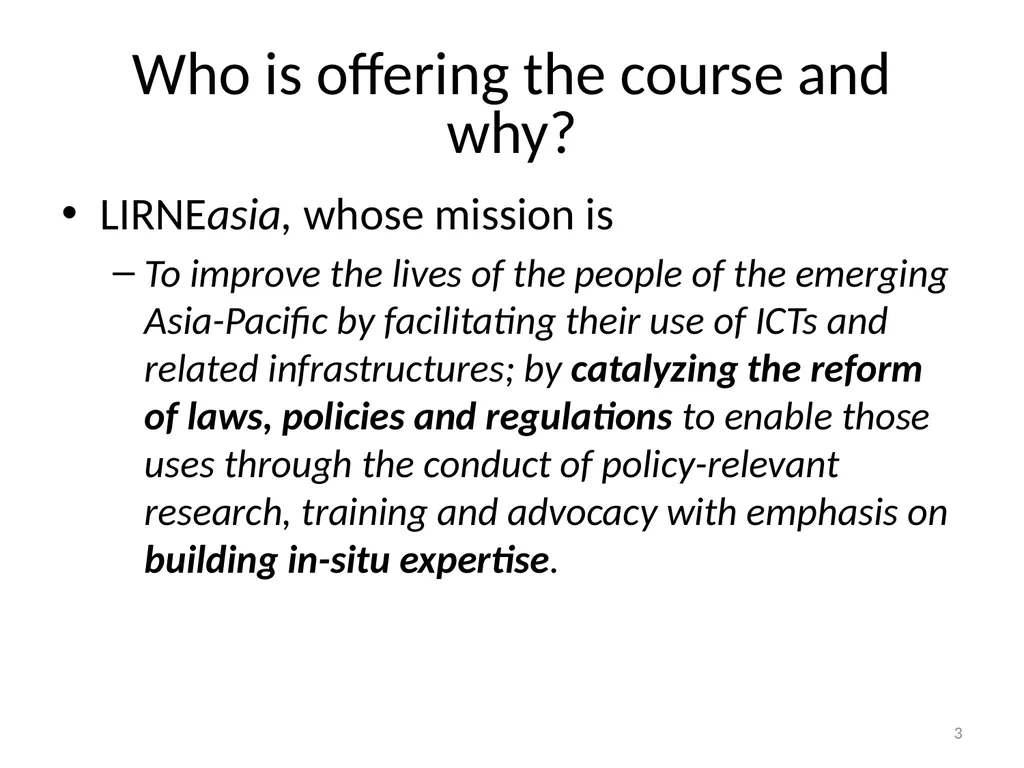 Who is offering the course and why?

• LIRNEasia, whose mission is

- To improve the lives of the people of the emerging Asia-Pacific by facilitating their use of ICTs and related infrastructures; by catalyzing the reform of laws, policies and regulations to enable those uses through the conduct of policy-relevant research, training and advocacy with emphasis on building in-situ expertise.

3